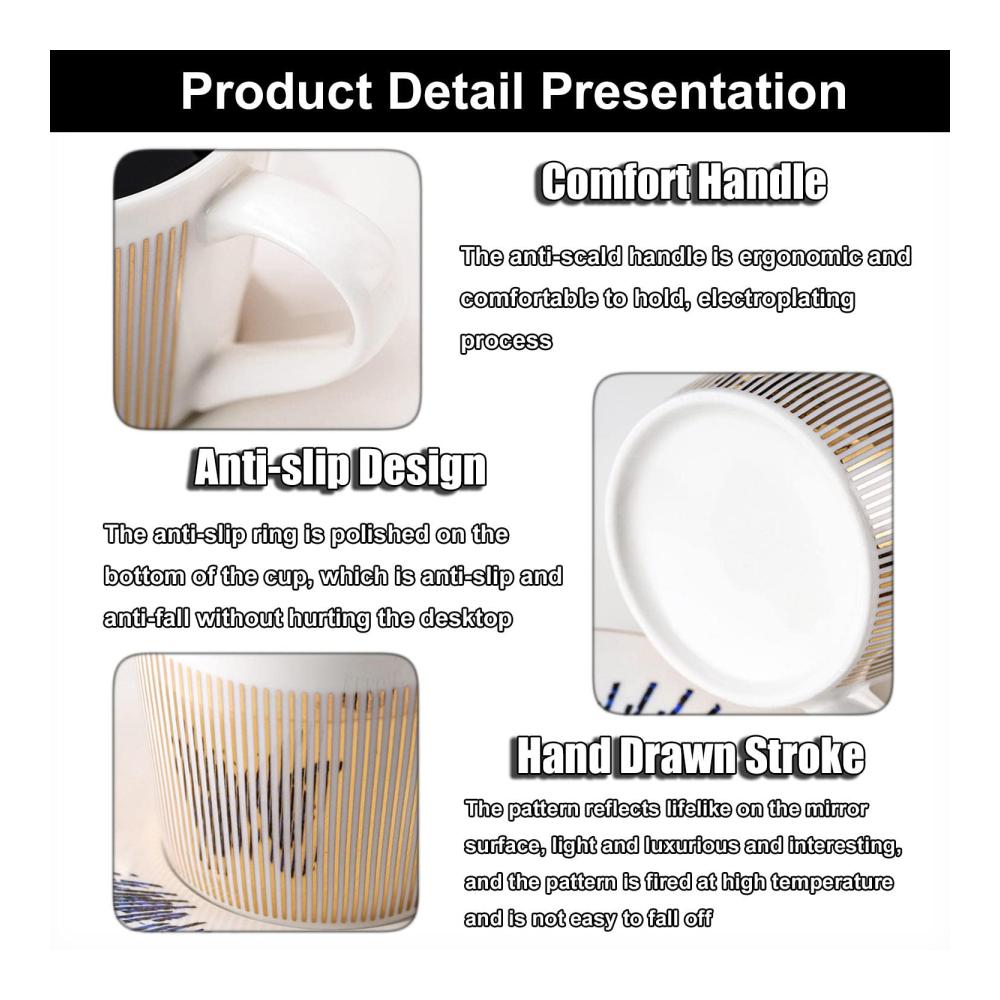 Product Detail Presentation

Comfort Handle

The anti-scald handle is ergonomic and comfortable to hold, electroplating process

Anti-slip Design

The anti-slip ring is polished on the bottom of the cup, which is anti-slip and anti-fall without hurting the desktop

Hand Drawn Stroke

The pattern reflects lifelike on the mirror surface, light and luxurious and interesting, and the pattern is fired at high temperature and is not easy to fall off